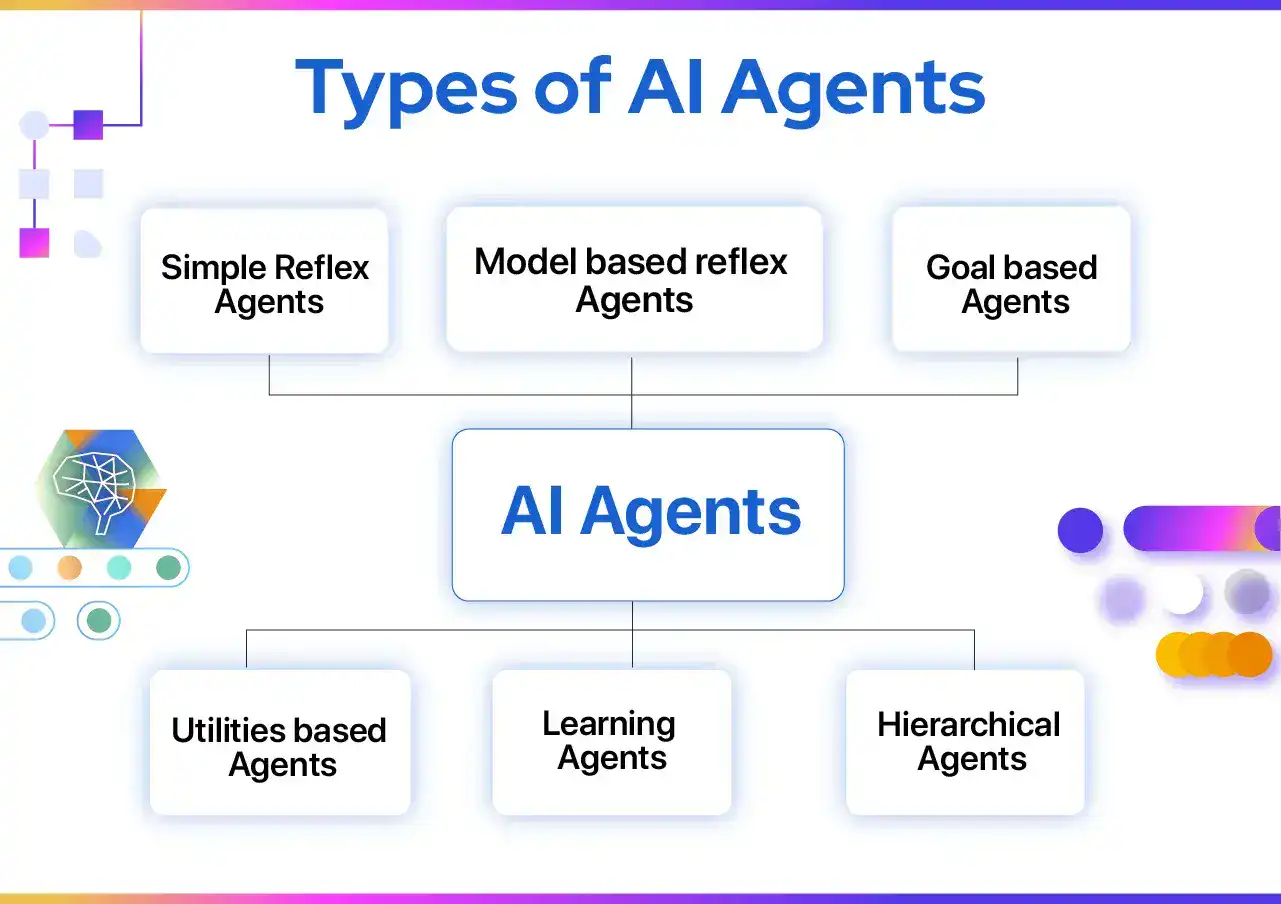 Types of AI Agents

Simple Reflex Agents

Model based reflex Agents

Goal based Agents

AI Agents

Utilities based Agents

Learning Agents

Hierarchical Agents